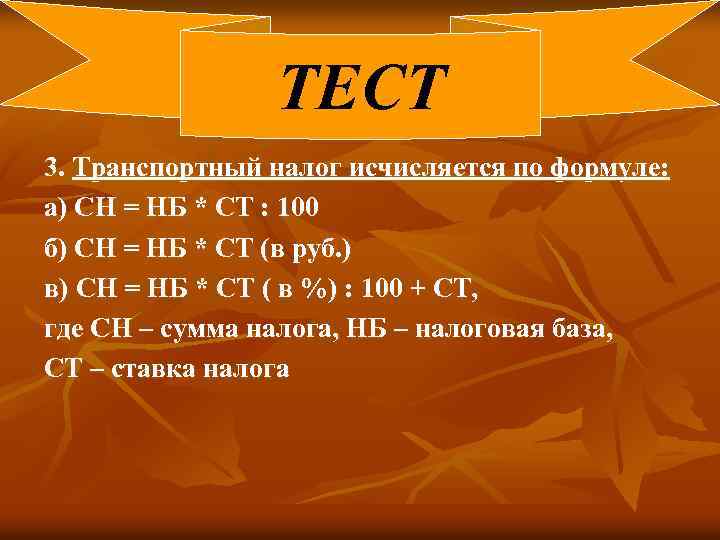 ТЕСТ

3. Транспортный налог исчисляется по формуле:
а) СН = НБ * СТ : 100
б) СН = НБ * СТ (в руб.)
в) СН = НБ * СТ ( в %) : 100 + СТ,
где СН – сумма налога, НБ – налоговая база,
СТ – ставка налога